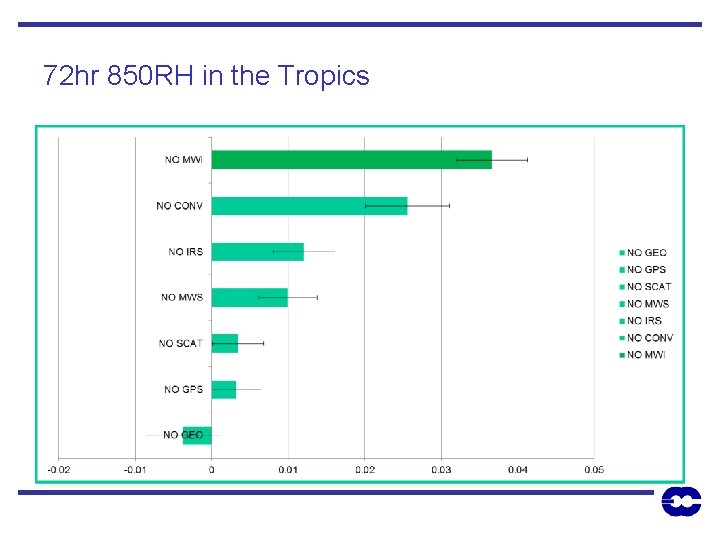 72hr 850RH in the Tropics

NO MWI
NO CONV
NO IRS
NO MWS
NO SCAT
NO GPS
NO GEO

-0.02 -0.01 0 0.01 0.02 0.03 0.04 0.05

NO GEO
NO GPS
NO SCAT
NO MWS
NO IRS
NO CONV
NO MWI